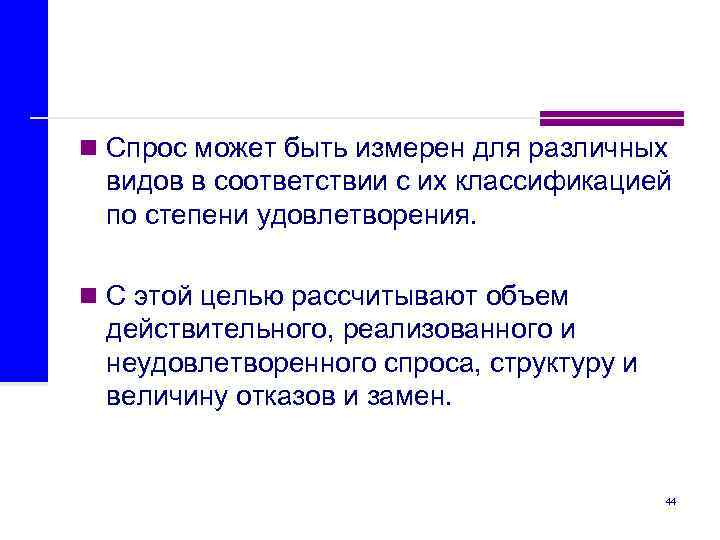 Спрос может быть измерен для различных видов в соответствии с их классификацией по степени удовлетворения.

С этой целью рассчитывают объем действительного, реализованного и неудовлетворенного спроса, структуру и величину отказов и замен.

44